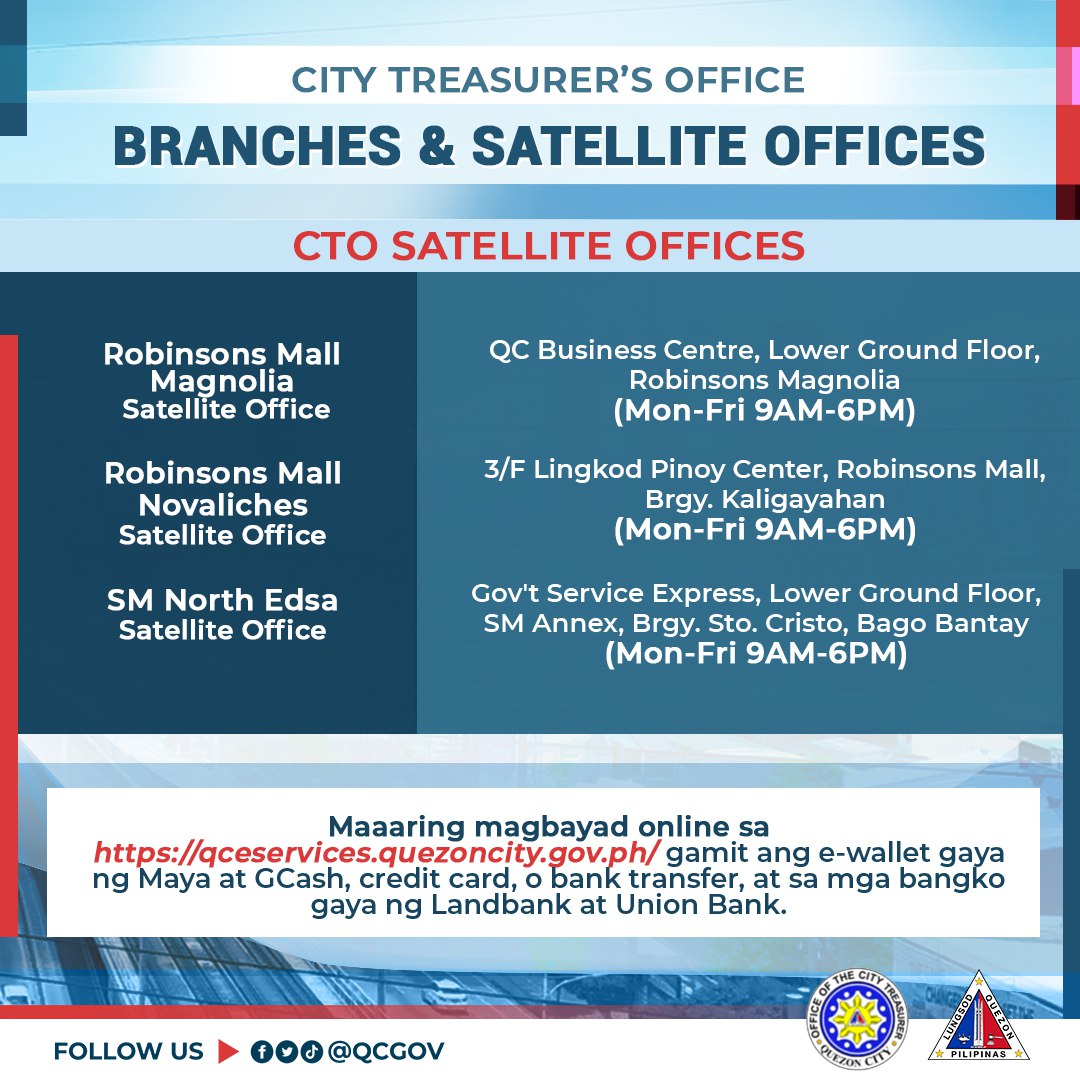 CITY TREASURER'S OFFICE
BRANCHES & SATELLITE OFFICES

CTO SATELLITE OFFICES

| | |
|---|---|
| Robinsons Mall Magnolia Satellite Office | QC Business Centre, Lower Ground Floor, Robinsons Magnolia (Mon-Fri 9AM-6PM) |
| Robinsons Mall Novaliches Satellite Office | 3/F Lingkod Pinoy Center, Robinsons Mall, Brgy. Kaligayahan (Mon-Fri 9AM-6PM) |
| SM North Edsa Satellite Office | Gov't Service Express, Lower Ground Floor, SM Annex, Brgy. Sto. Cristo, Bago Bantay (Mon-Fri 9AM-6PM) |

Maaaring magbayad online sa https://qceservices.quezoncity.gov.ph/ gamit ang e-wallet gaya ng Maya at GCash, credit card, o bank transfer, at sa mga bangko gaya ng Landbank at Union Bank.

FOLLOW US @QCGOV

OFFICE OF THE CITY TREASURER QUEZON CITY

LUNGSOD QUEZON PILIPINAS